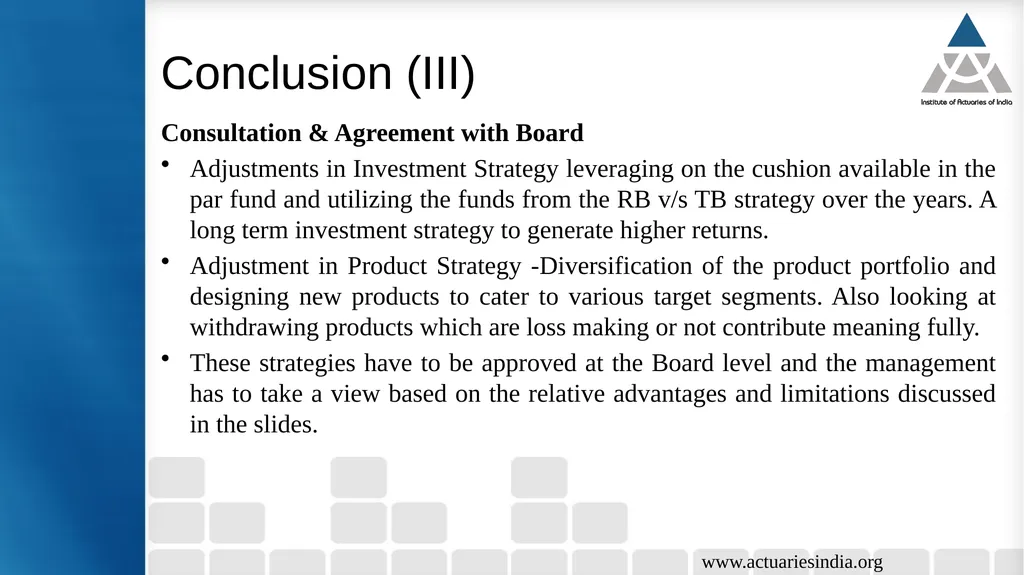 Conclusion (III)

Institute of Actuaries of India

Consultation & Agreement with Board

• Adjustments in Investment Strategy leveraging on the cushion available in the par fund and utilizing the funds from the RB v/s TB strategy over the years. A long term investment strategy to generate higher returns.

• Adjustment in Product Strategy -Diversification of the product portfolio and designing new products to cater to various target segments. Also looking at withdrawing products which are loss making or not contribute meaning fully.

• These strategies have to be approved at the Board level and the management has to take a view based on the relative advantages and limitations discussed in the slides.

www.actuariesindia.org